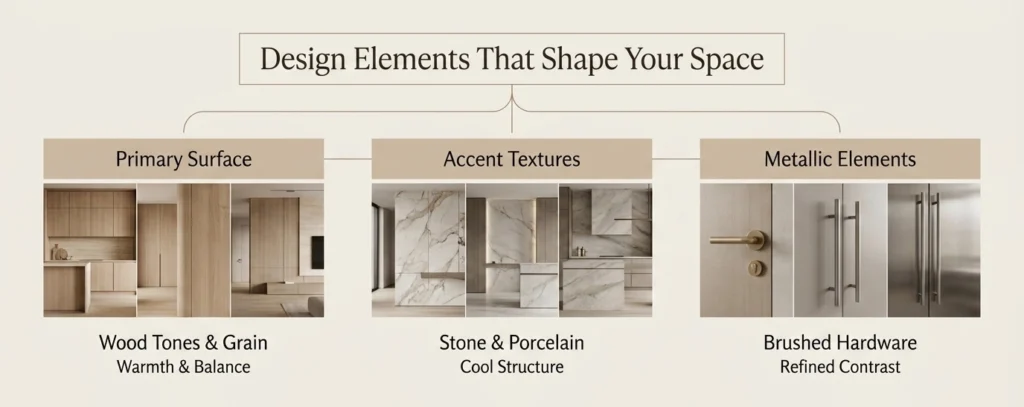 Design Elements That Shape Your Space

Primary Surface

Wood Tones & Grain
Warmth & Balance

Accent Textures

Stone & Porcelain
Cool Structure

Metallic Elements

Brushed Hardware
Refined Contrast